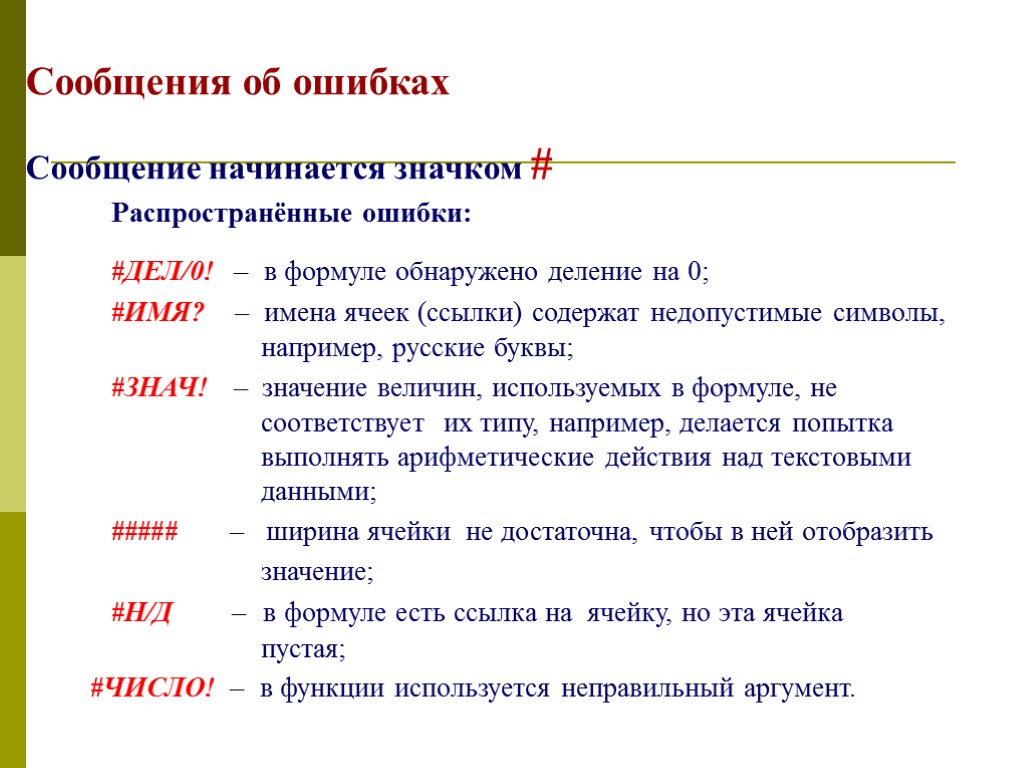 Сообщения об ошибках

Сообщение начинается значком #

Распространённые ошибки:

#ДЕЛ/0! – в формуле обнаружено деление на 0;

#ИМЯ? – имена ячеек (ссылки) содержат недопустимые символы, например, русские буквы;

#ЗНАЧ! – значение величин, используемых в формуле, не соответствует их типу, например, делается попытка выполнять арифметические действия над текстовыми данными;

##### – ширина ячейки не достаточна, чтобы в ней отобразить значение;

#Н/Д – в формуле есть ссылка на ячейку, но эта ячейка пустая;

#ЧИСЛО! – в функции используется неправильный аргумент.